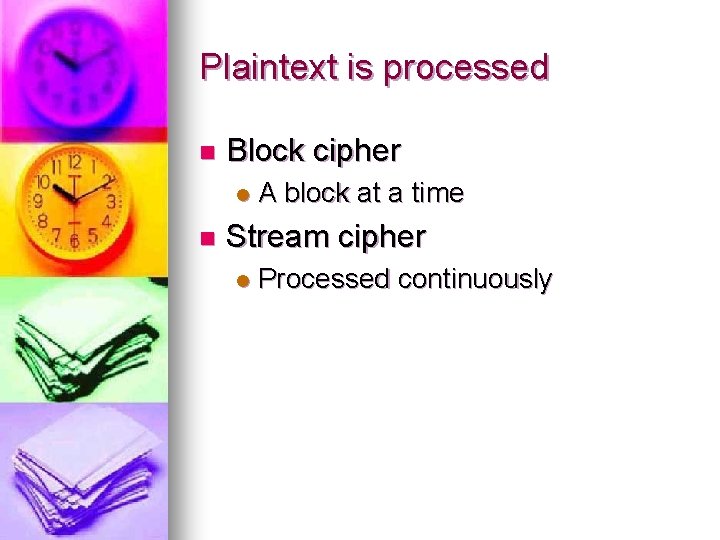 Plaintext is processed

Block cipher
A block at a time
Stream cipher
Processed continuously